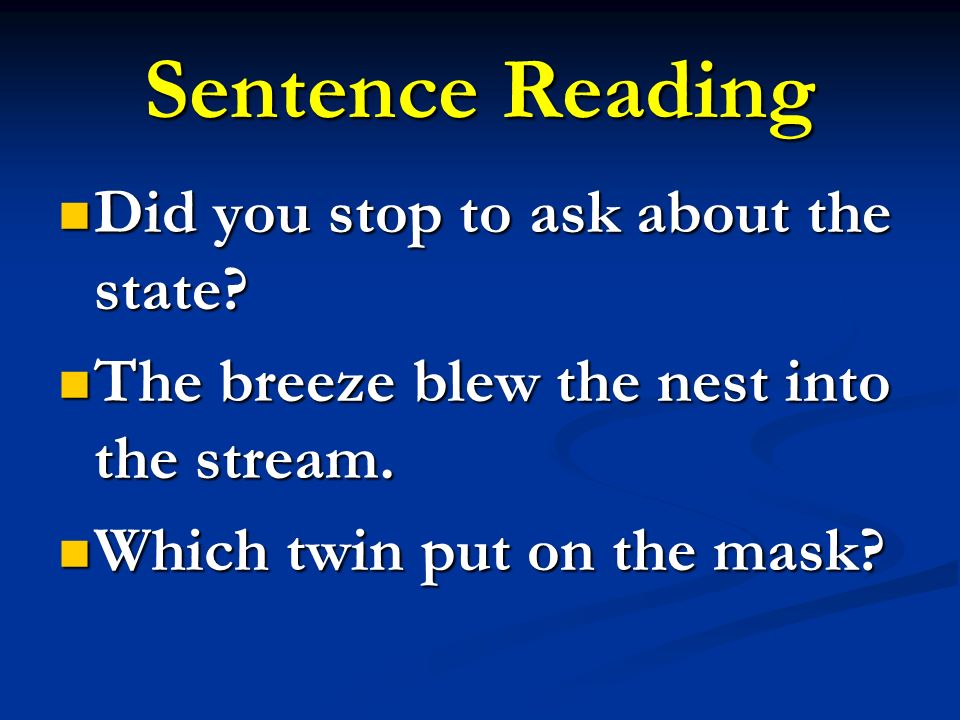 Sentence Reading

Did you stop to ask about the state?

The breeze blew the nest into the stream.

Which twin put on the mask?